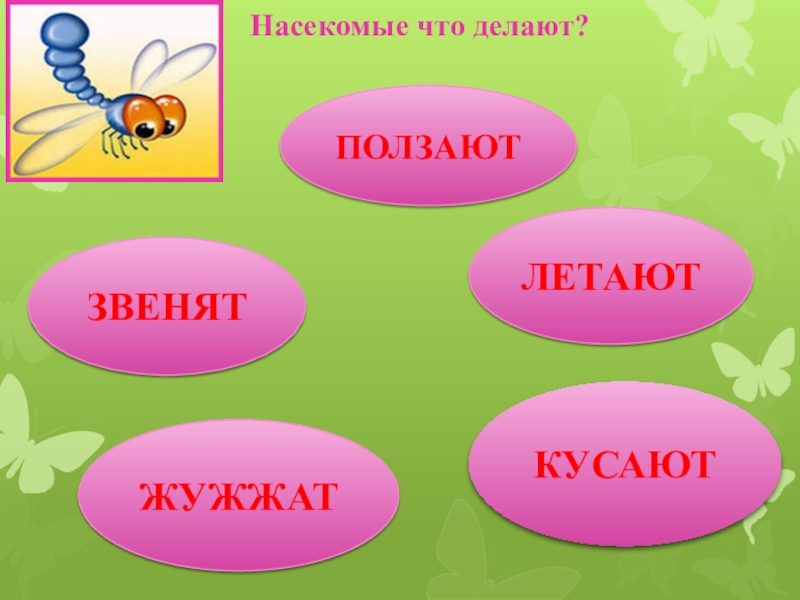 Насекомые что делают?

ПОЛЗАЮТ

ЛЕТАЮТ

ЗВЕНЯТ

КУСАЮТ

ЖУЖЖАТ